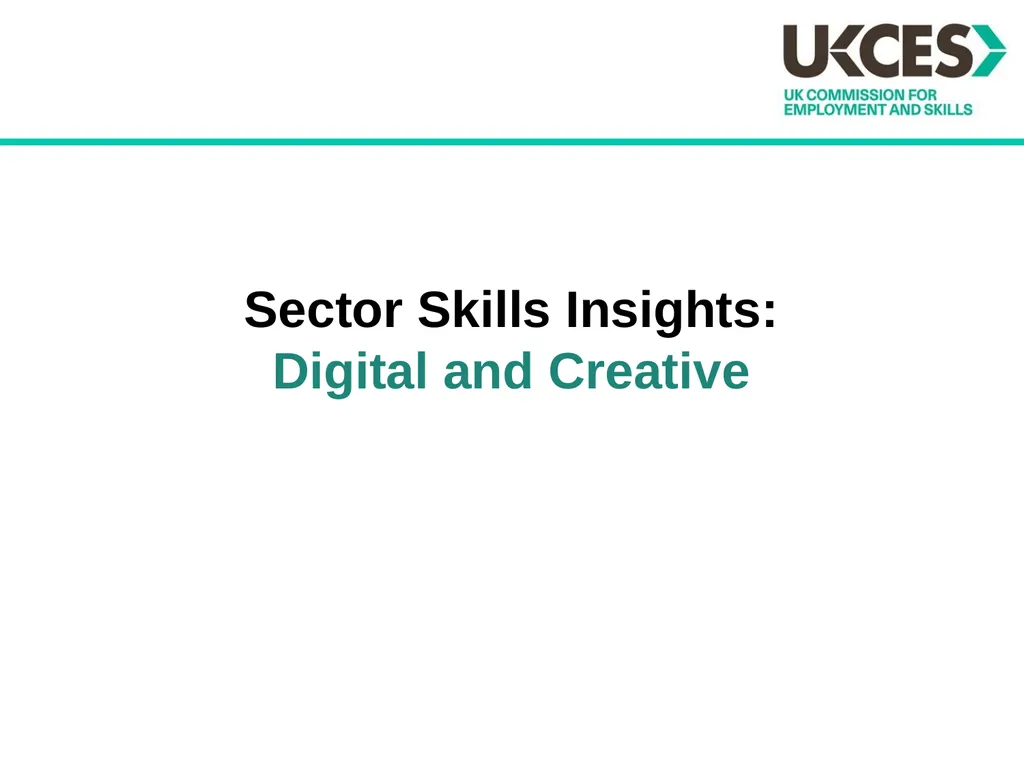 UKCES
UK COMMISSION FOR EMPLOYMENT AND SKILLS

Sector Skills Insights:
Digital and Creative